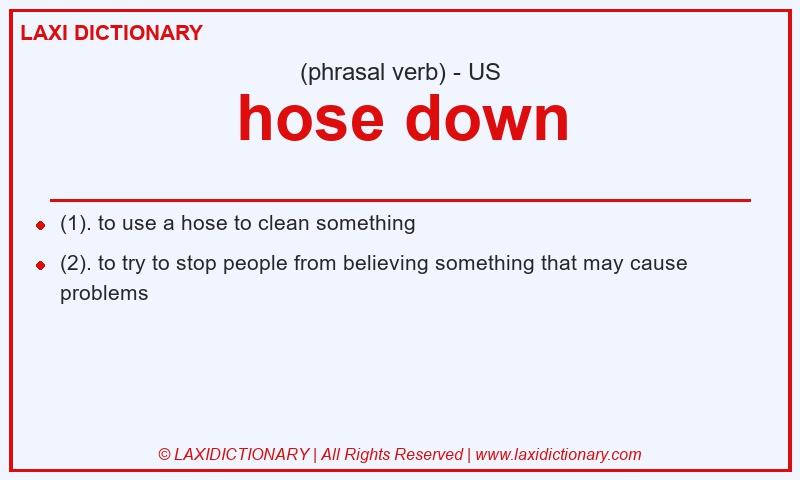 LAXI DICTIONARY

(phrasal verb) - US

hose down

- (1). to use a hose to clean something
- (2). to try to stop people from believing something that may cause problems

© LAXIDICTIONARY | All Rights Reserved | www.laxidictionary.com